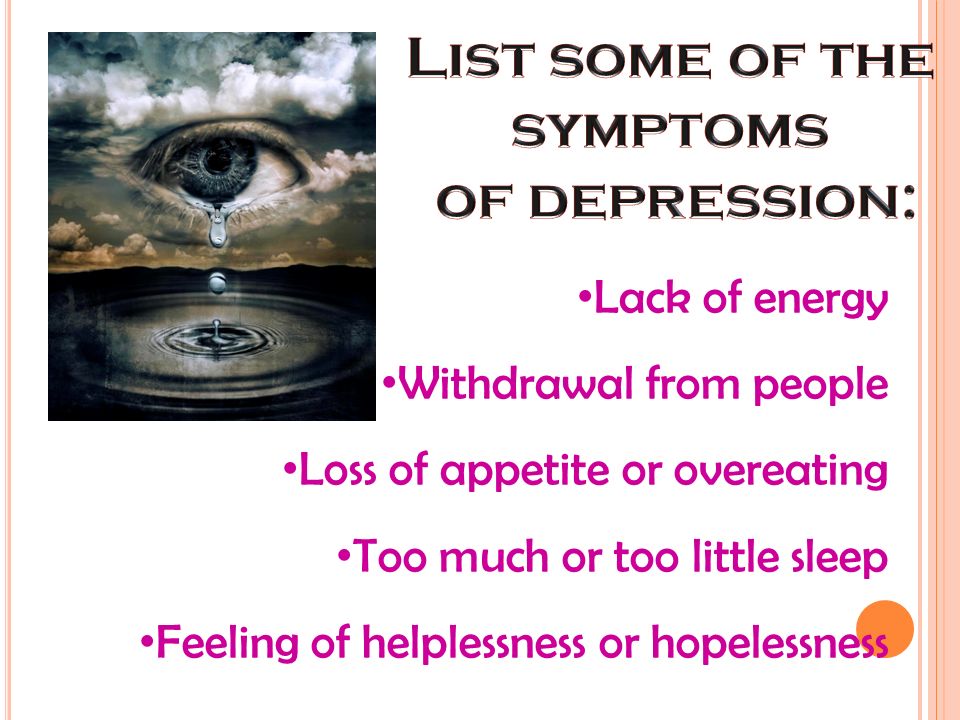 LIST SOME OF THE SYMPTOMS OF DEPRESSION:

•Lack of energy

•Withdrawal from people

•Loss of appetite or overeating

•Too much or too little sleep

•Feeling of helplessness or hopelessness